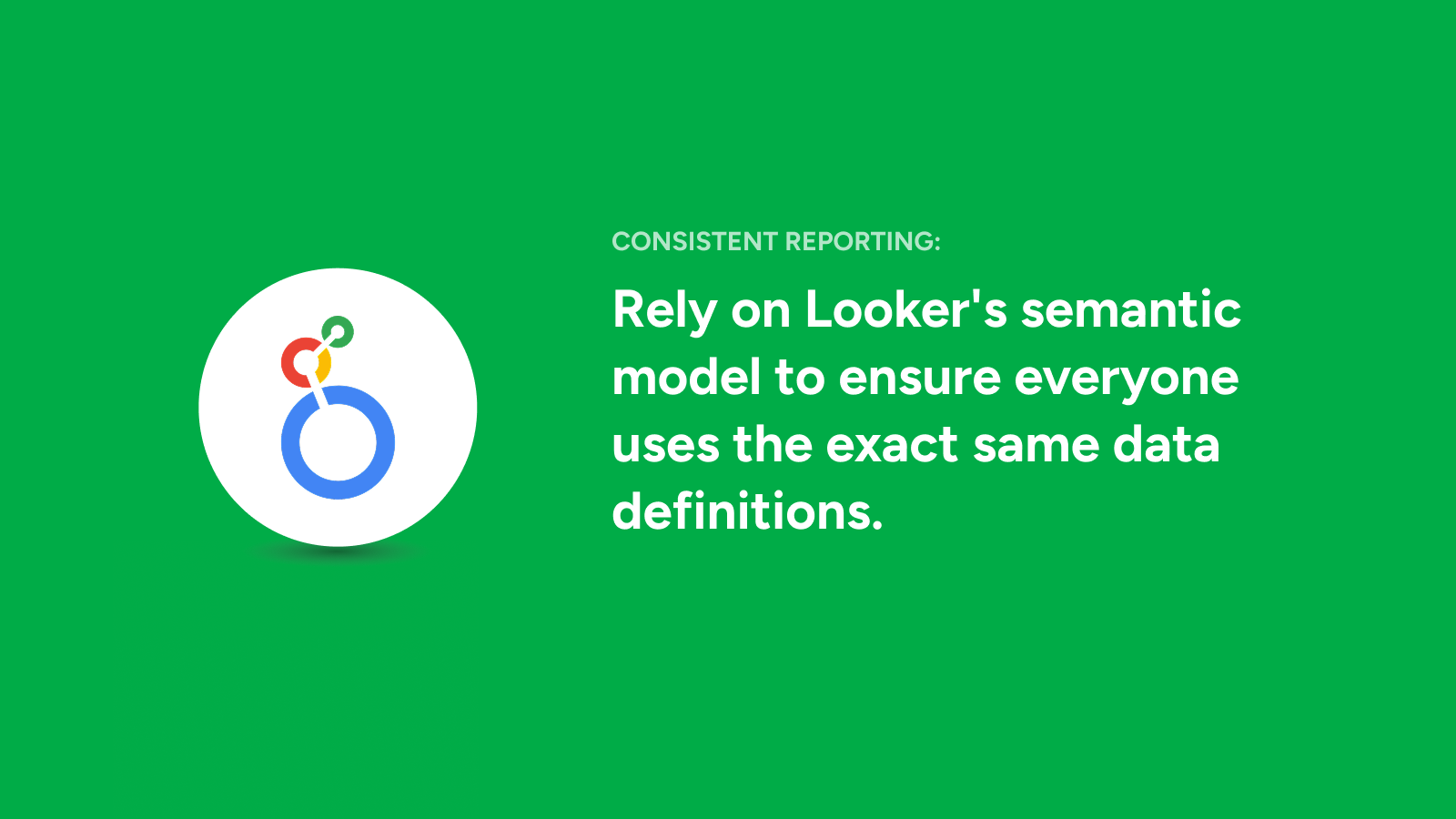 CONSISTENT REPORTING:

Rely on Looker's semantic model to ensure everyone uses the exact same data definitions.